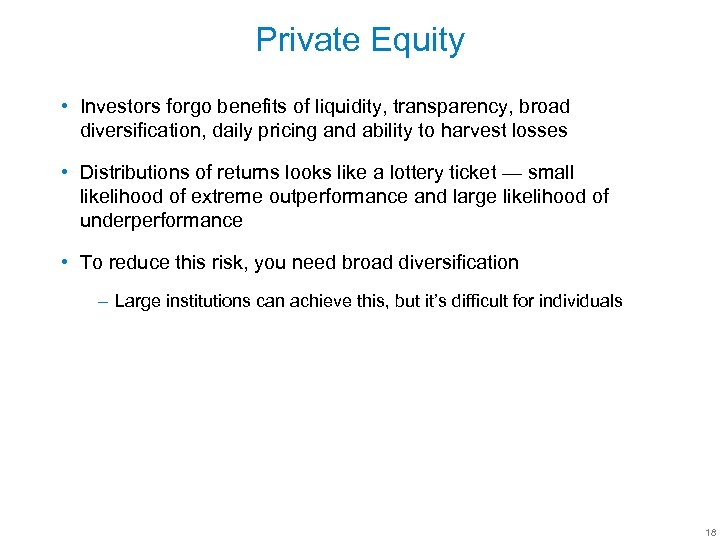 Private Equity

• Investors forgo benefits of liquidity, transparency, broad diversification, daily pricing and ability to harvest losses

• Distributions of returns looks like a lottery ticket — small likelihood of extreme outperformance and large likelihood of underperformance

• To reduce this risk, you need broad diversification

– Large institutions can achieve this, but it's difficult for individuals

18